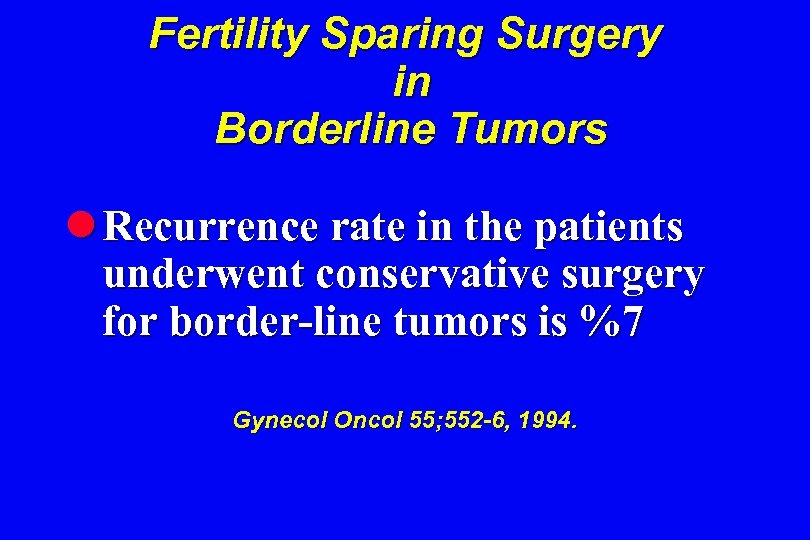 Fertility Sparing Surgery
in
Borderline Tumors

Recurrence rate in the patients underwent conservative surgery for border-line tumors is %7

Gynecol Oncol 55;552-6, 1994.